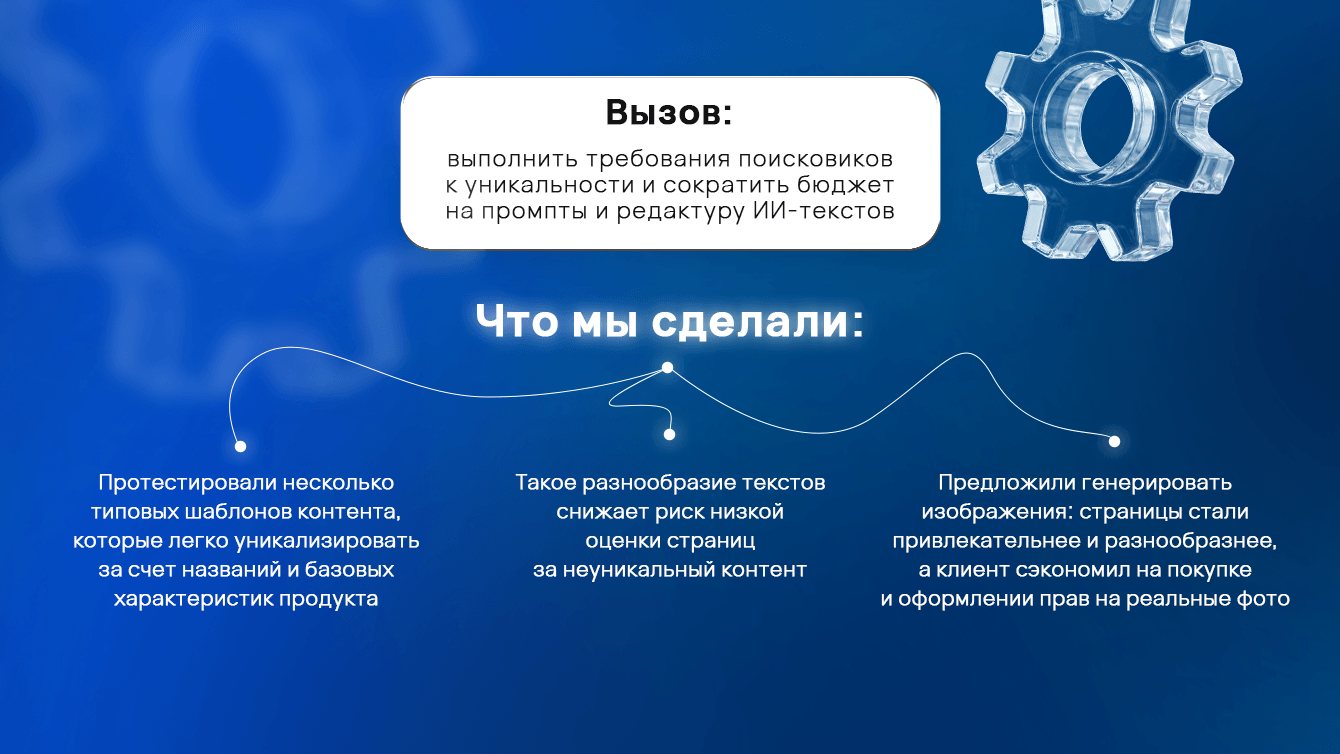 Вызов:

выполнить требования поисковиков к уникальности и сократить бюджет на промпты и редактуру ИИ-текстов

Что мы сделали:

Протестировали несколько типовых шаблонов контента, которые легко уникализировать за счет названий и базовых характеристик продукта

Такое разнообразие текстов снижает риск низкой оценки страниц за неуникальный контент

Предложили генерировать изображения: страницы стали привлекательнее и разнообразнее, а клиент сэкономил на покупке и оформлении прав на реальные фото